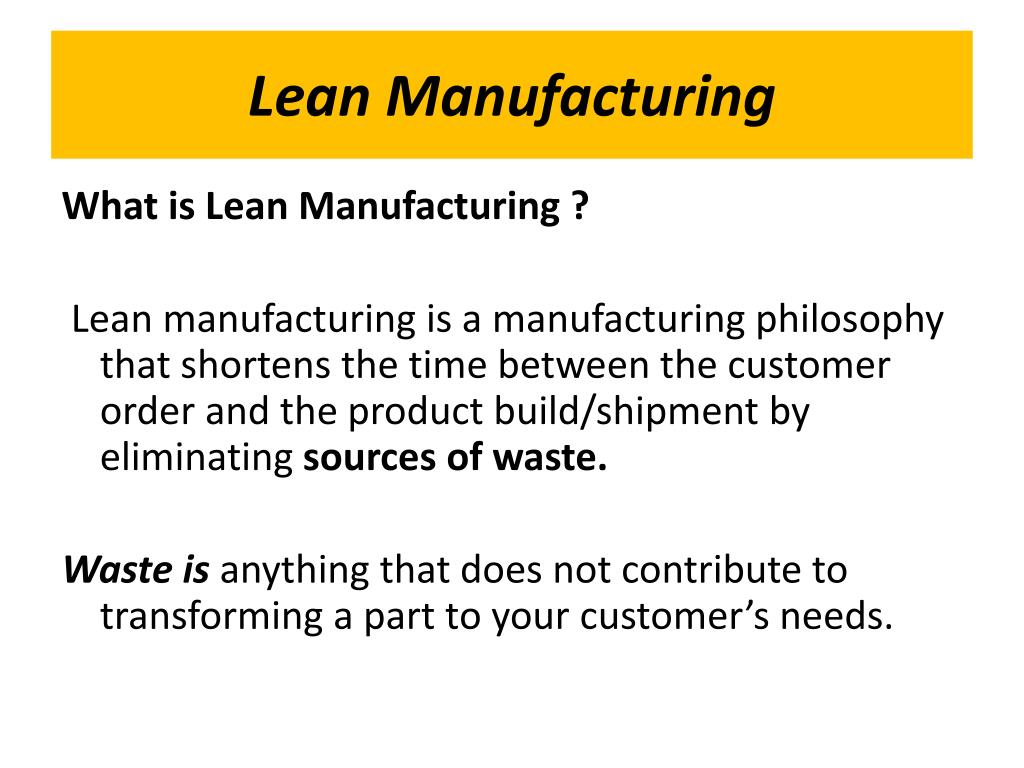 Lean Manufacturing

What is Lean Manufacturing ?

Lean manufacturing is a manufacturing philosophy that shortens the time between the customer order and the product build/shipment by eliminating sources of waste.

Waste is anything that does not contribute to transforming a part to your customer’s needs.